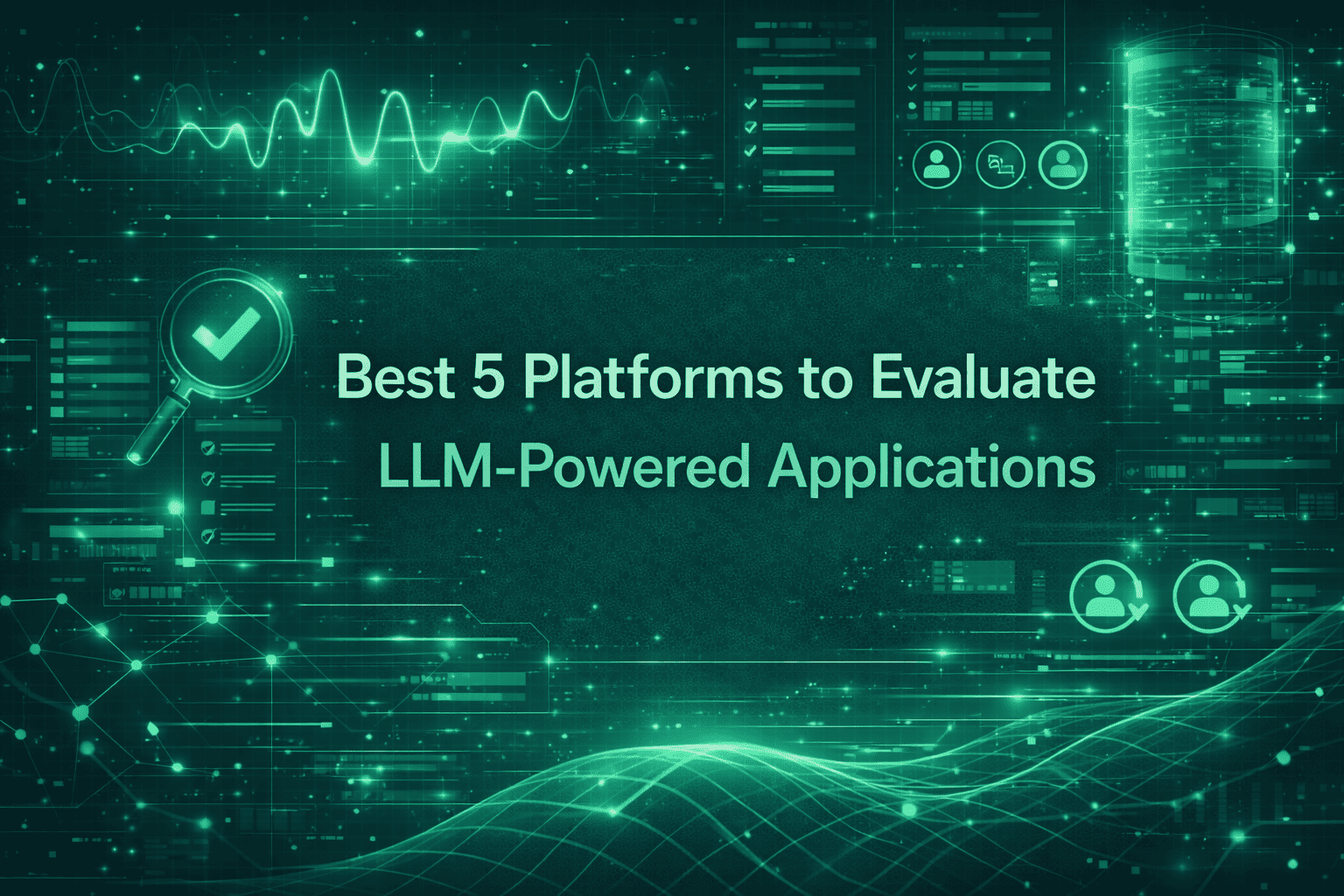 Best 5 Platforms to Evaluate LLM-Powered Applications